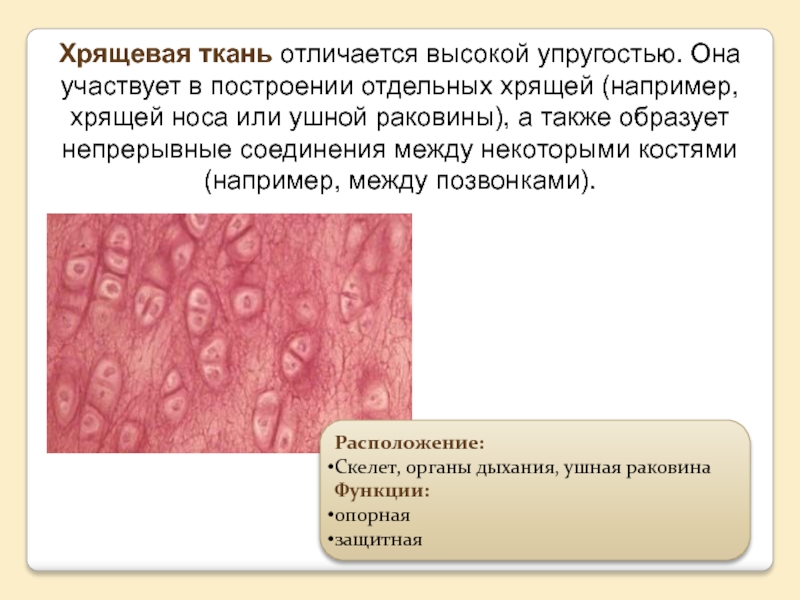 Хрящевая ткань отличается высокой упругостью. Она участвует в построении отдельных хрящей (например, хрящей носа или ушной раковины), а также образует непрерывные соединения между некоторыми костями (например, между позвонками).

Расположение:
•Скелет, органы дыхания, ушная раковина
Функции:
•опорная
•защитная